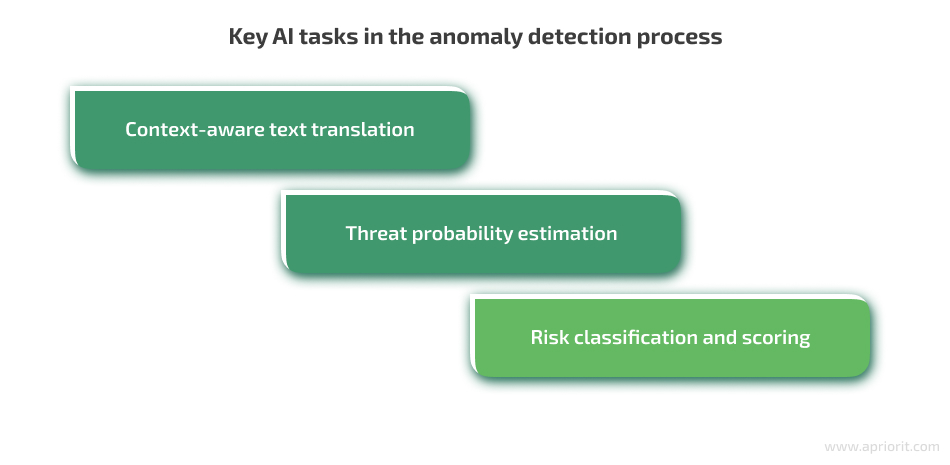 Key AI tasks in the anomaly detection process

Context-aware text translation

Threat probability estimation

Risk classification and scoring

www.apriorit.com